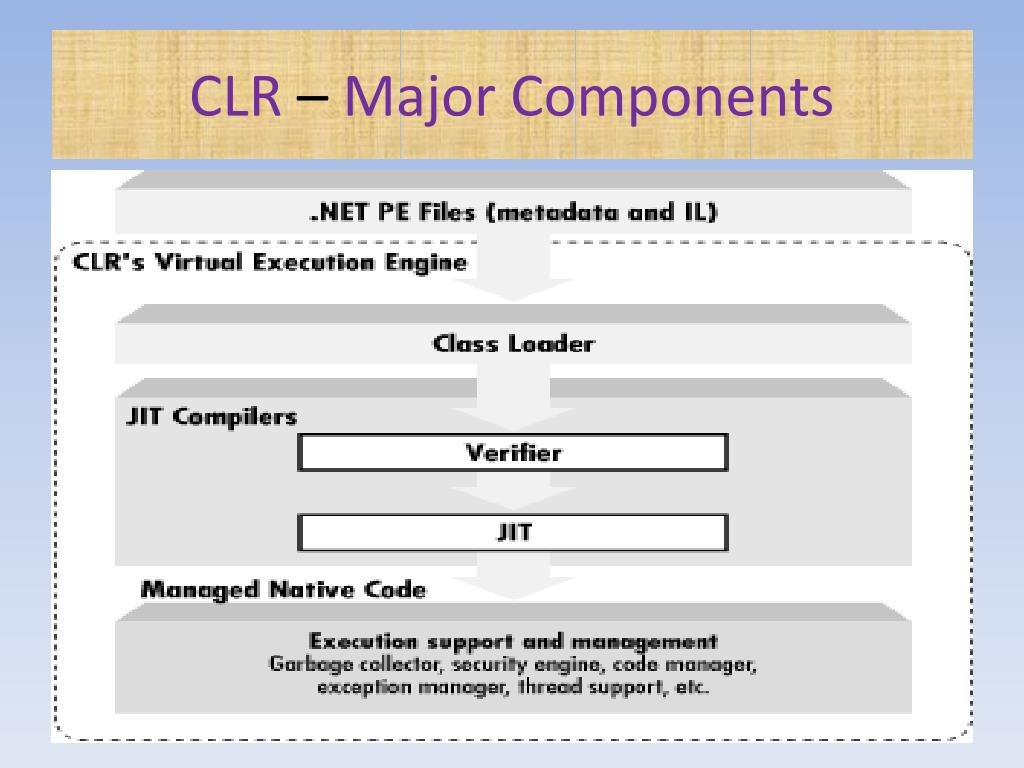 CLR – Major Components

.NET PE Files (metadata and IL)

CLR's Virtual Execution Engine

Class Loader

JIT Compilers

Verifier

JIT

Managed Native Code

Execution support and management
Garbage collector, security engine, code manager, exception manager, thread support, etc.